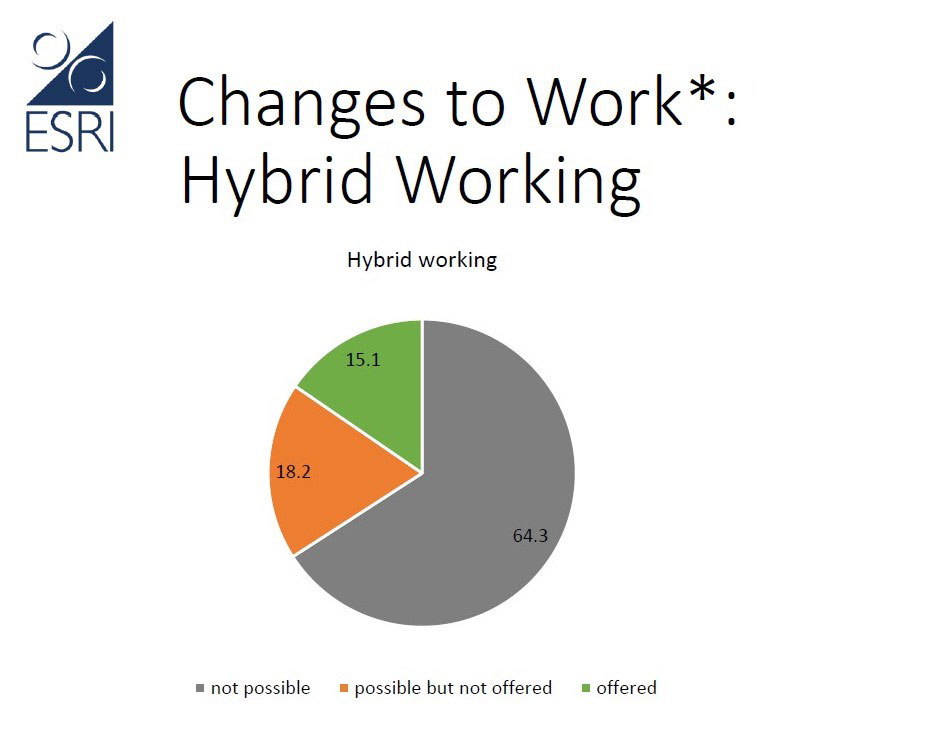 ESRI

Changes to Work*: Hybrid Working

Hybrid working

15.1

18.2

64.3

not possible
possible but not offered
offered